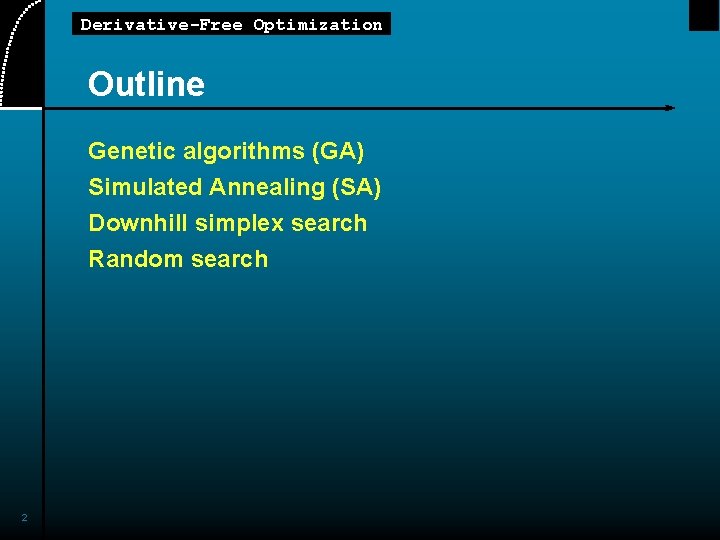 Derivative-Free Optimization

Outline

Genetic algorithms (GA)
Simulated Annealing (SA)
Downhill simplex search
Random search

2